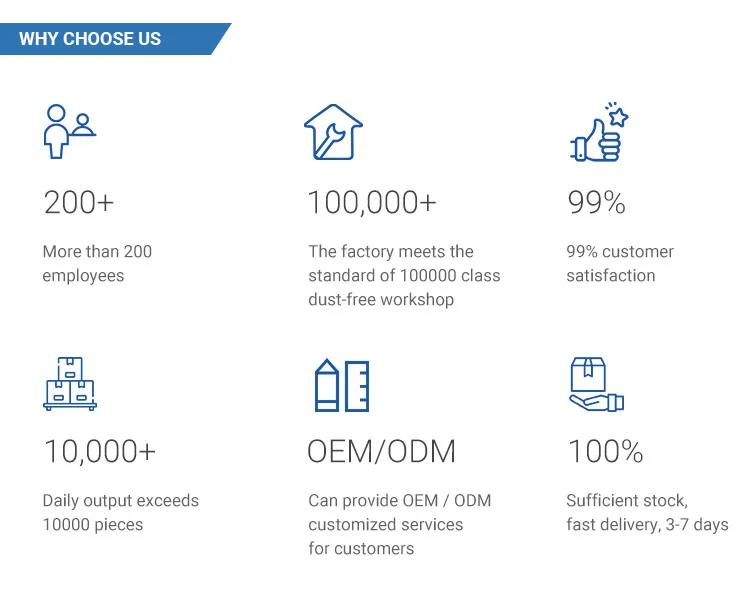 WHY CHOOSE US

200+

More than 200 employees

100,000+

The factory meets the standard of 100000 class dust-free workshop

99%

99% customer satisfaction

10,000+

Daily output exceeds 10000 pieces

OEM/ODM

Can provide OEM / ODM customized services for customers

100%

Sufficient stock, fast delivery, 3-7 days